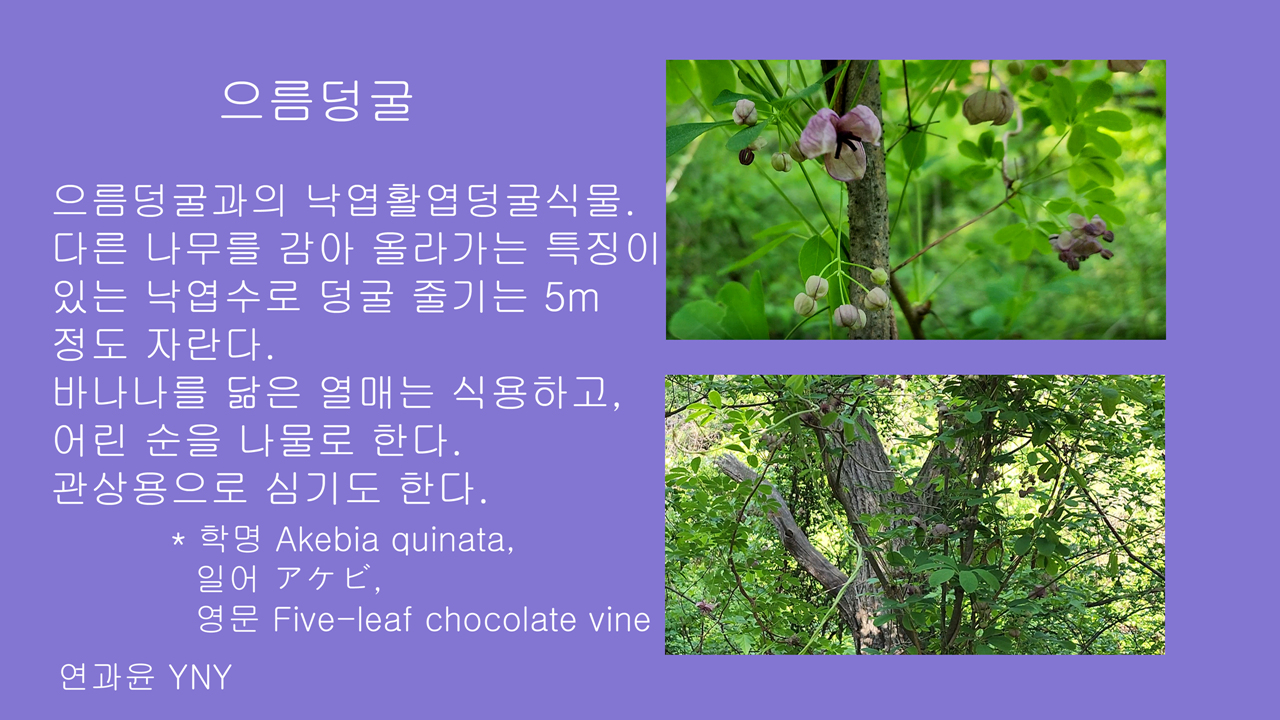 으름덩굴

으름덩굴과의 낙엽활엽덩굴식물.
다른 나무를 감아 올라가는 특징이 있는 낙엽수로 덩굴 줄기는 5m 정도 자란다.
바나나를 닮은 열매는 식용하고, 어린 순을 나물로 한다.
관상용으로 심기도 한다.

* 학명 Akebia quinata,
일어 アケビ,
영문 Five-leaf chocolate vine

연과윤 YNY